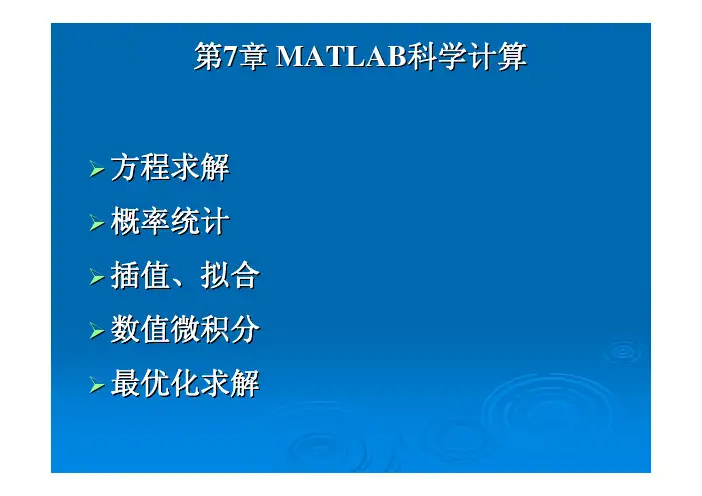 第7章 MATLAB科学计算

➢ 方程求解

➢ 概率统计

➢ 插值、拟合

➢ 数值微积分

➢ 最优化求解